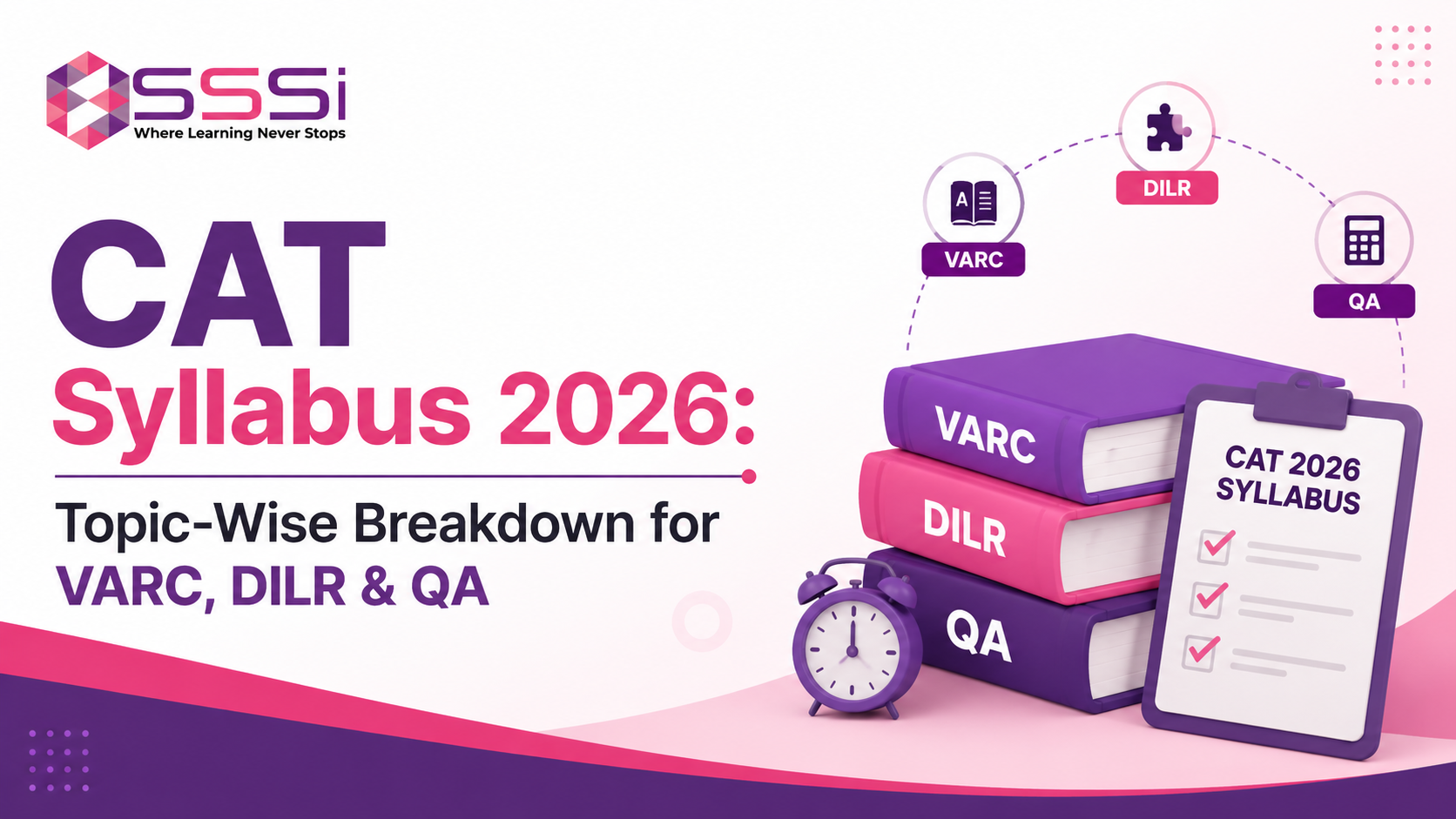 SSSi
Where Learning Never Stops

CAT
Syllabus 2026:
Topic-Wise Breakdown for
VARC, DILR & QA

VARC
DILR
QA

VARC
DILR
QA

CAT 2026
SYLLABUS